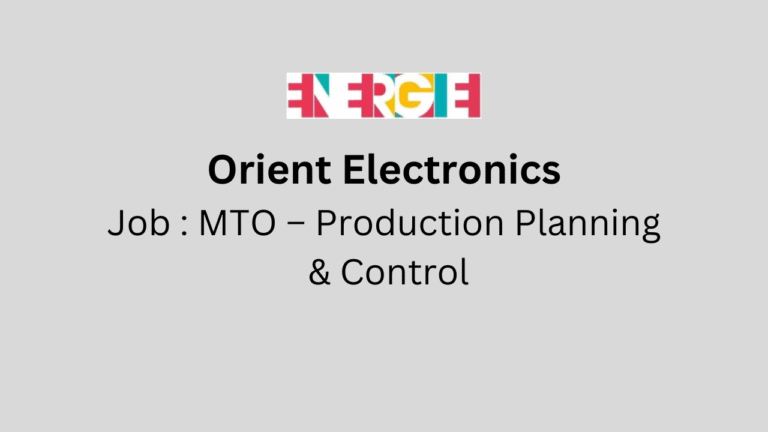 ENERGIE

Orient Electronics

Job : MTO – Production Planning & Control